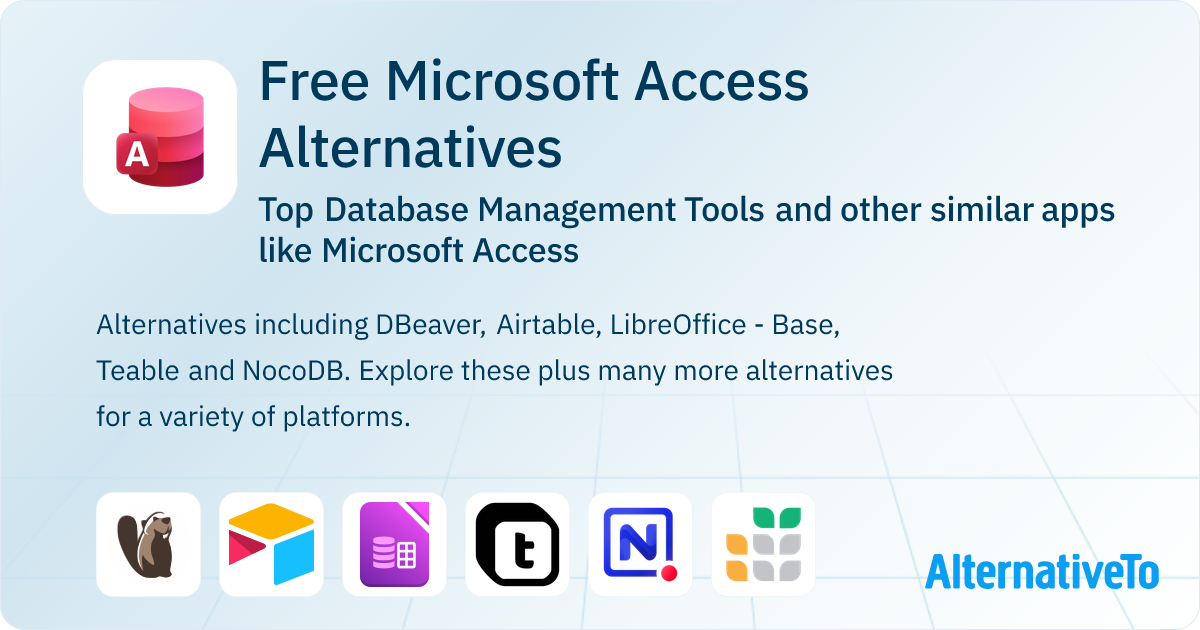 A

Free Microsoft Access Alternatives

Top Database Management Tools and other similar apps like Microsoft Access

Alternatives including DBeaver, Airtable, LibreOffice - Base, Teable and NocoDB. Explore these plus many more alternatives for a variety of platforms.

t

N

AlternativeTo